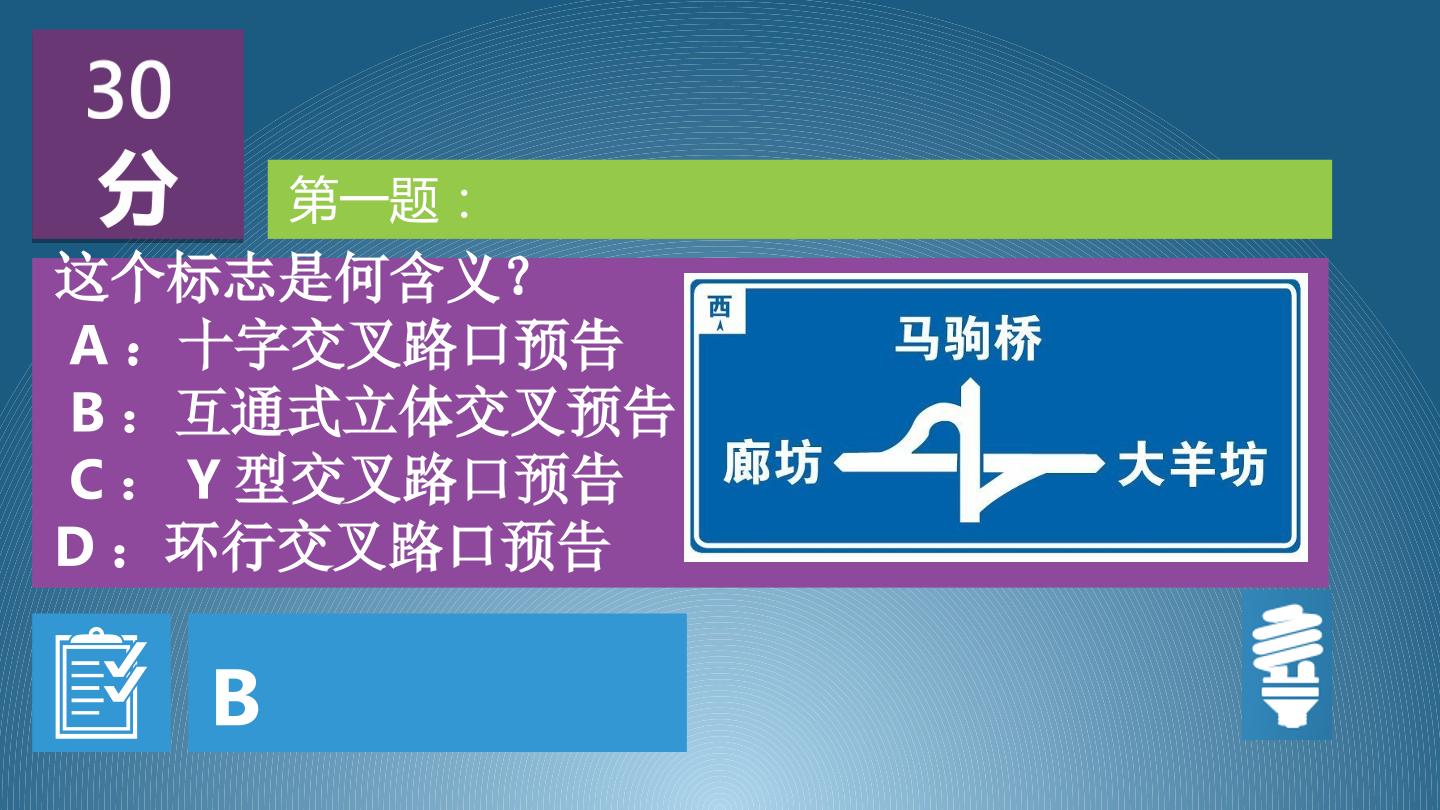 30分

第一题：

这个标志是何含义？
A：十字交叉路口预告
B：互通式立体交叉预告
C：Y型交叉路口预告
D：环行交叉路口预告

西

马驹桥

廊坊

大羊坊

B